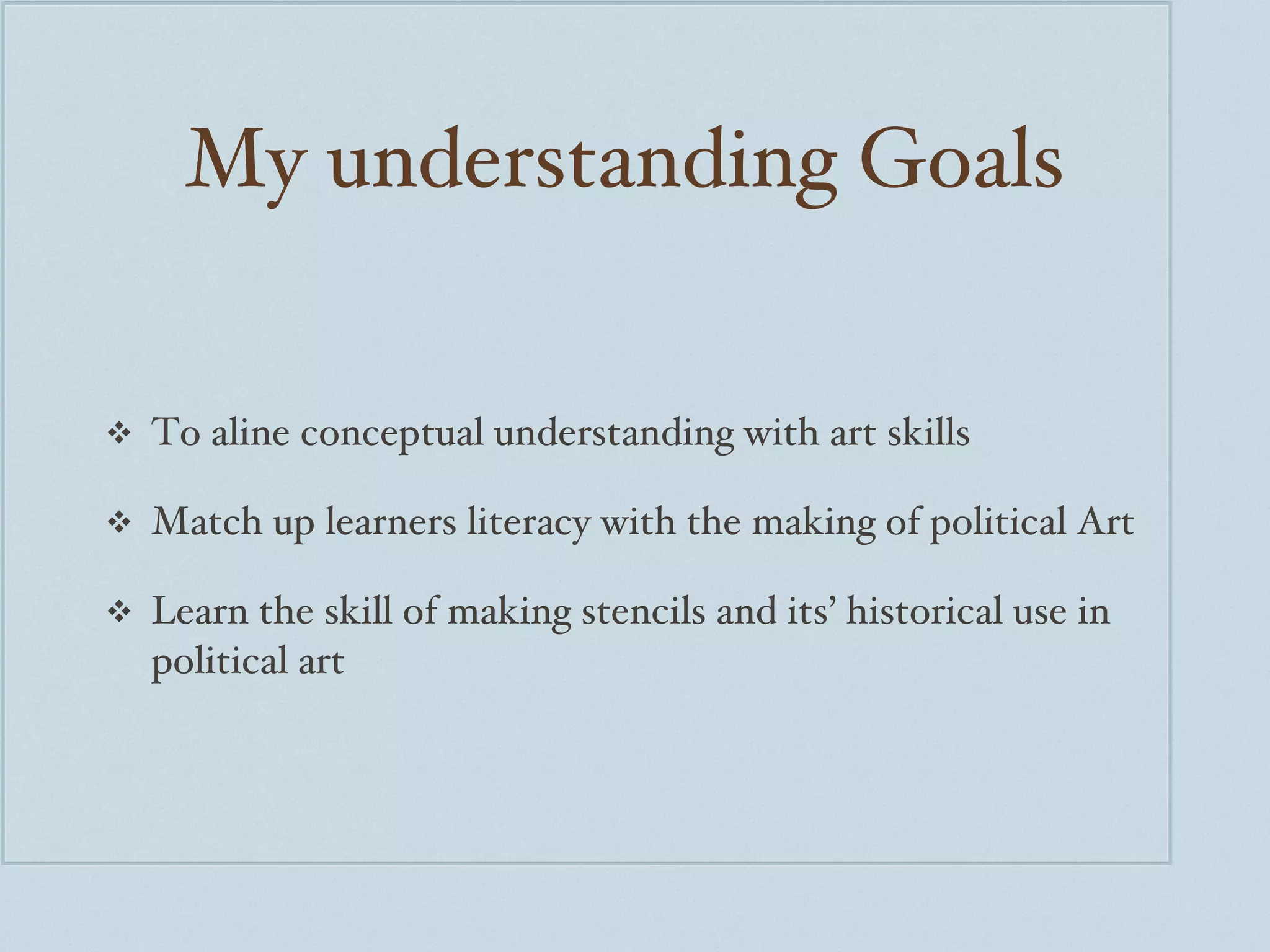 My understanding Goals

❖ To aline conceptual understanding with art skills

❖ Match up learners literacy with the making of political Art

❖ Learn the skill of making stencils and its’ historical use in political art